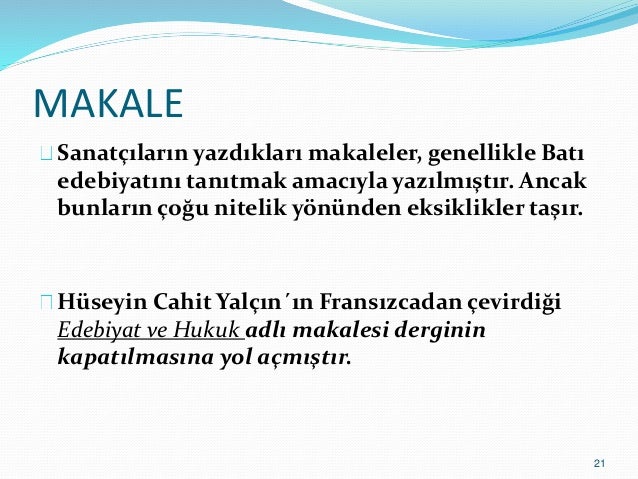 MAKALE

Sanatçıların yazdıkları makaleler, genellikle Batı edebiyatını tanıtmak amacıyla yazılmıştır. Ancak bunların çoğu nitelik yönünden eksiklikler taşır.

Hüseyin Cahit Yalçın´ın Fransızcadan çevirdiği Edebiyat ve Hukuk adlı makalesi derginin kapatılmasına yol açmıştır.

21